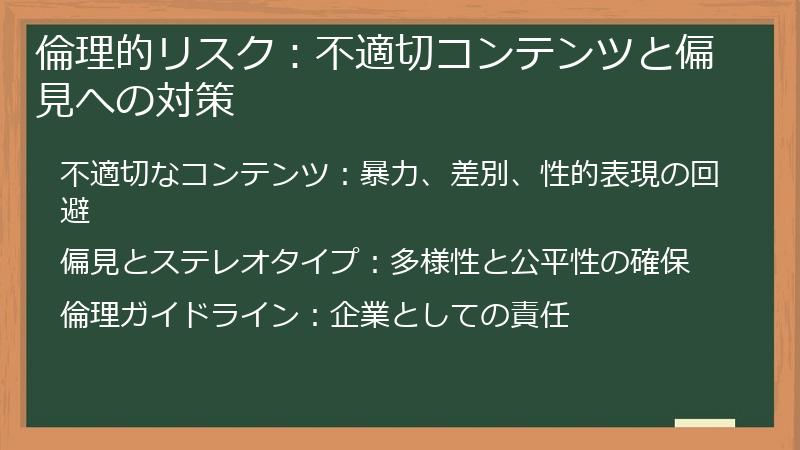 倫理的リスク：不適切コンテンツと偏見への対策

不適切なコンテンツ：暴力、差別、性的表現の回避

偏見とステレオタイプ：多様性と公平性の確保

倫理ガイドライン：企業としての責任